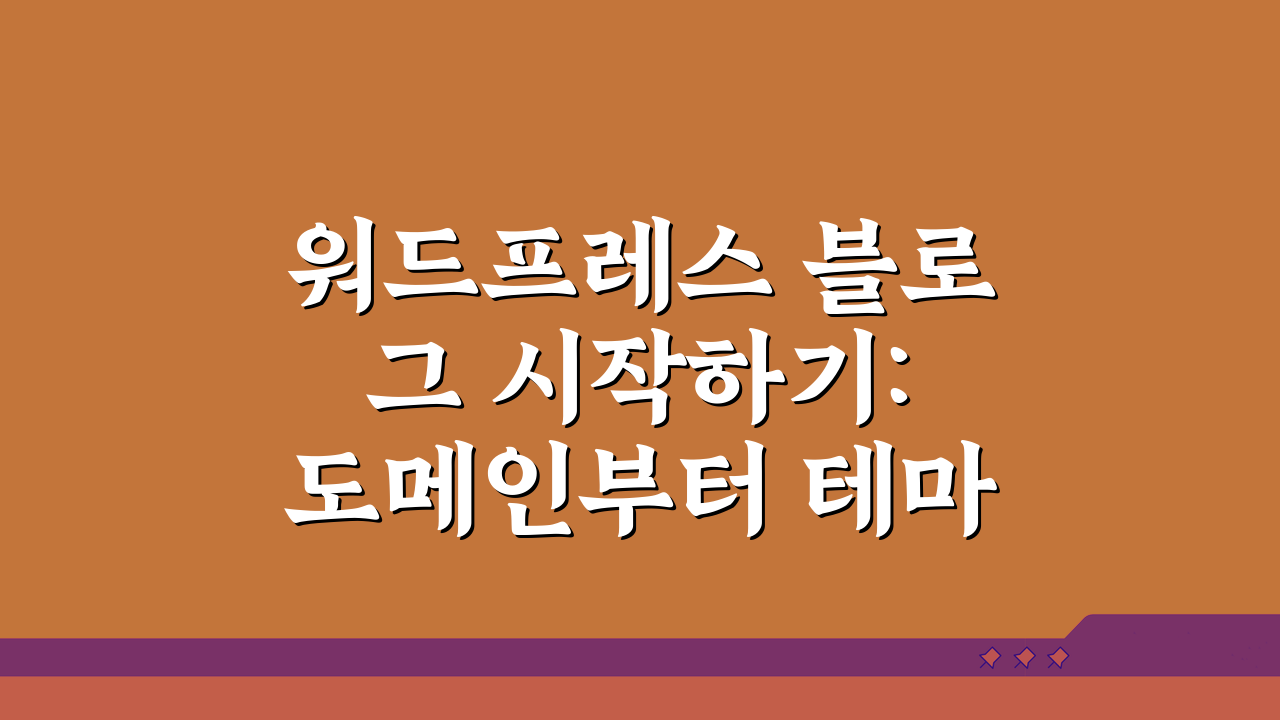 워드프레스 블로그 시작하기: 도메인부터 테마